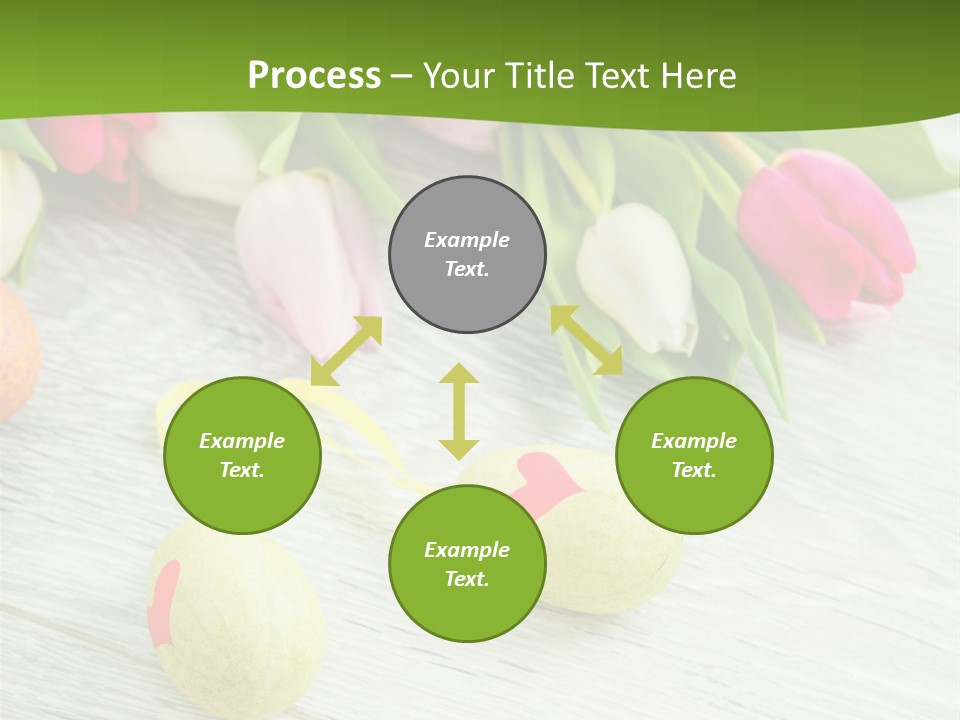 Process – Your Title Text Here

Example Text.

Example Text.

Example Text.

Example Text.